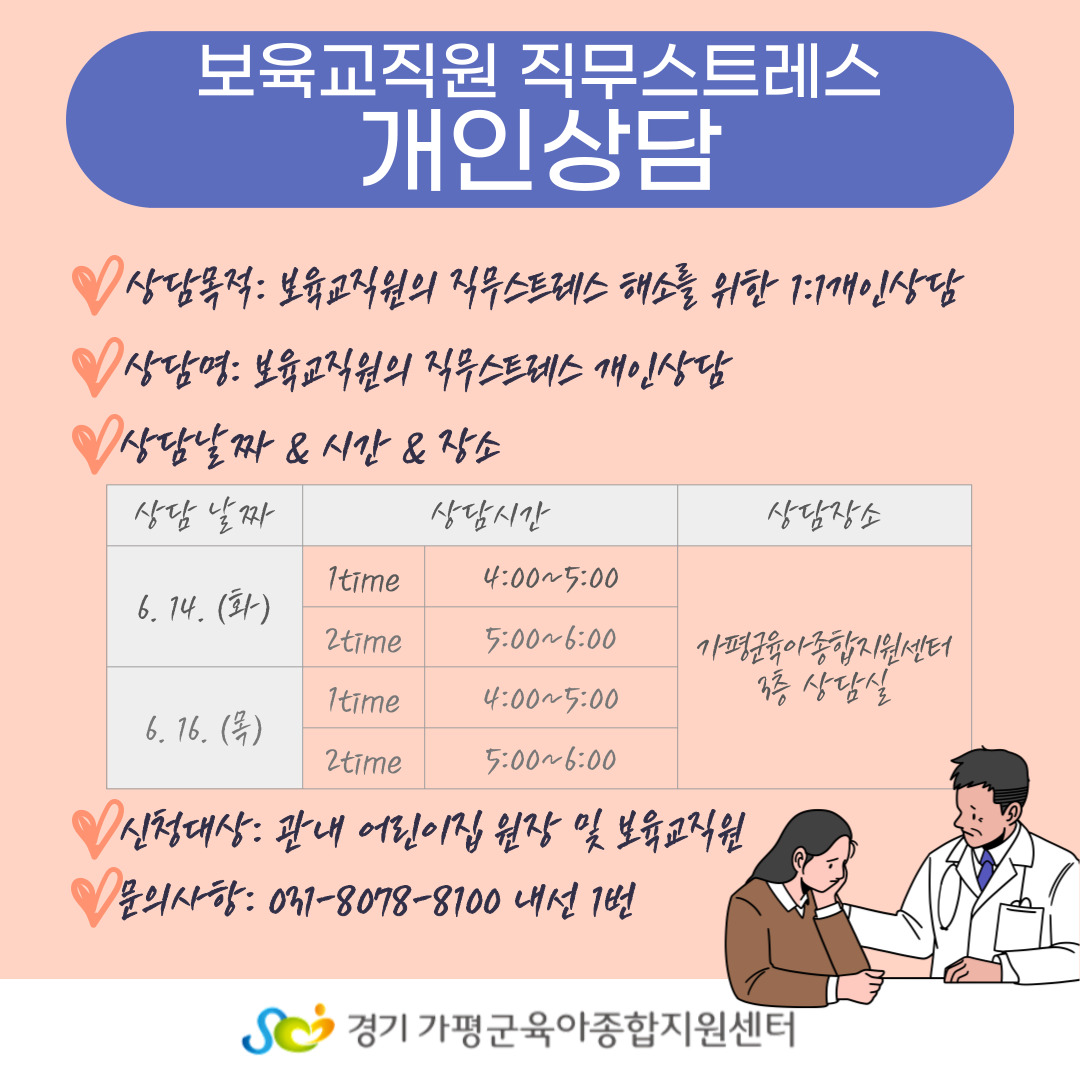 보육교직원 직무스트레스
개인상담

상담목적: 보육교직원의 직무스트레스 해소를 위한 1:1개인상담

상담명: 보육교직원의 직무스트레스 개인상담

상담날짜 & 시간 & 장소

| 상담 날짜 | 상담시간 | | 상담장소 |
|---|---|---|---|
| 6. 14. (화) | 1time | 4:00~5:00 | 가평군육아종합지원센터 3층 상담실 |
| | 2time | 5:00~6:00 | |
| 6. 16. (목) | 1time | 4:00~5:00 | |
| | 2time | 5:00~6:00 | |

신청대상: 관내 어린이집 원장 및 보육교직원

문의사항: 031-8078-8100 내선 1번

경기 가평군육아종합지원센터